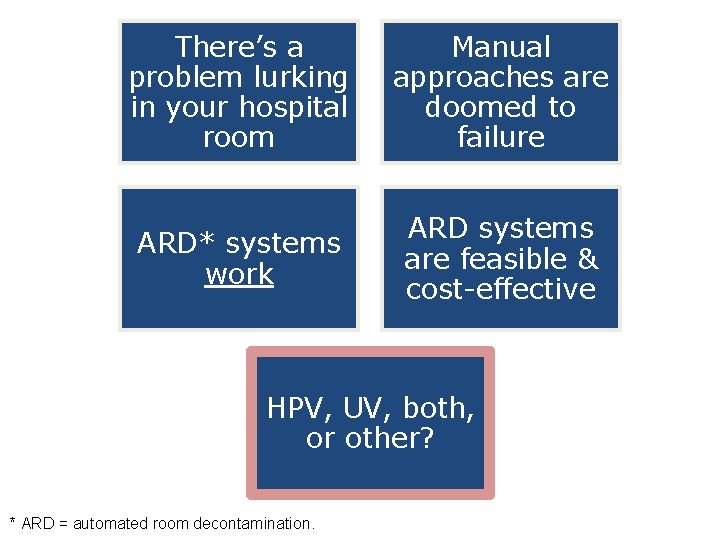 There's a problem lurking in your hospital room

Manual approaches are doomed to failure

ARD* systems work

ARD systems are feasible & cost-effective

HPV, UV, both, or other?

* ARD = automated room decontamination.